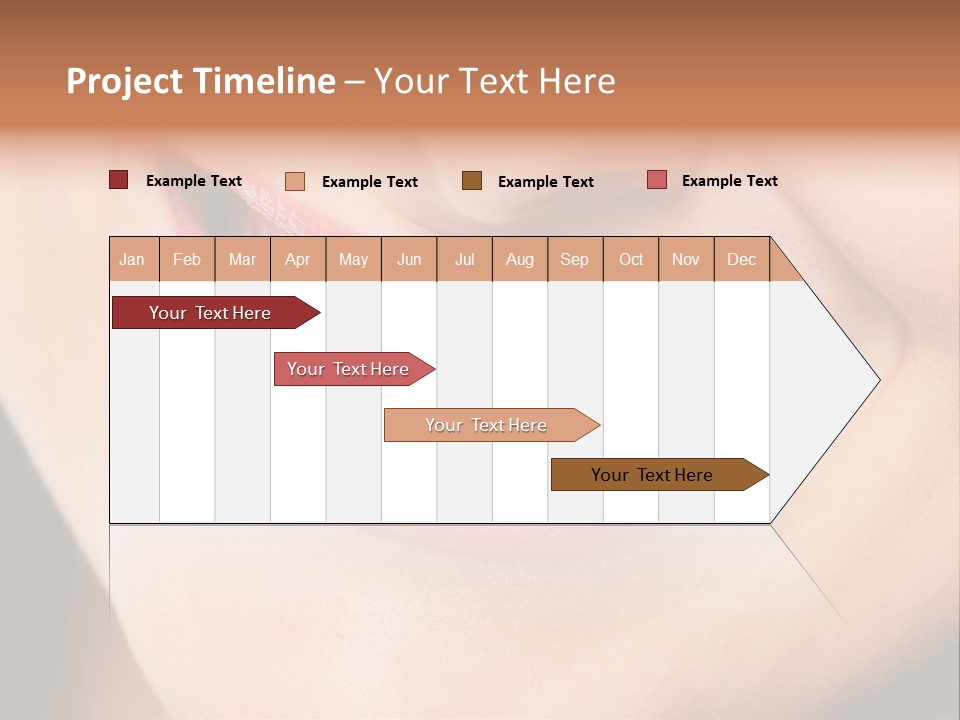 Project Timeline – Your Text Here

Example Text Example Text Example Text Example Text

| Jan | Feb | Mar | Apr | May | Jun | Jul | Aug | Sep | Oct | Nov | Dec |
|---|---|---|---|---|---|---|---|---|---|---|---|

Your Text Here

Your Text Here

Your Text Here

Your Text Here